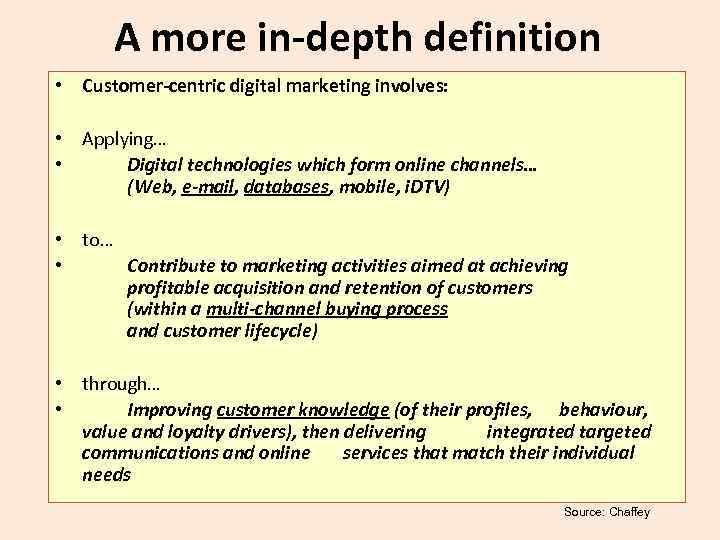 A more in-depth definition

• Customer-centric digital marketing involves:

• Applying…
• Digital technologies which form online channels… (Web, e-mail, databases, mobile, iDTV)

• to…
• Contribute to marketing activities aimed at achieving profitable acquisition and retention of customers (within a multi-channel buying process and customer lifecycle)

• through…
• Improving customer knowledge (of their profiles, behaviour, value and loyalty drivers), then delivering integrated targeted communications and online services that match their individual needs

Source: Chaffey